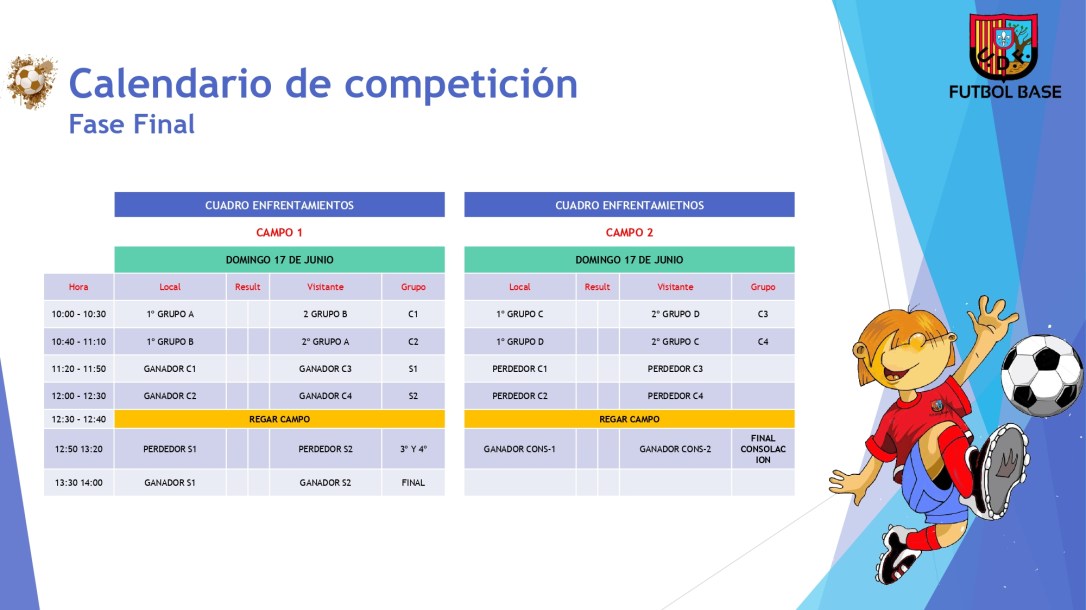 Calendario de competición
Fase Final

FUTBOL BASE

CUADRO ENFRENTAMIENTOS

CAMPO 1

DOMINGO 17 DE JUNIO

| Hora | Local | Result | | Visitante | Grupo |
|---|---|---|---|---|---|
| 10:00 - 10:30 | 1º GRUPO A | | | 2 GRUPO B | C1 |
| 10:40 - 11:10 | 1º GRUPO B | | | 2º GRUPO A | C2 |
| 11:20 - 11:50 | GANADOR C1 | | | GANADOR C3 | S1 |
| 12:00 - 12:30 | GANADOR C2 | | | GANADOR C4 | S2 |
| 12:30 - 12:40 | REGAR CAMPO | | | | |
| 12:50 13:20 | PERDEDOR S1 | | | PERDEDOR S2 | 3º Y 4º |
| 13:30 14:00 | GANADOR S1 | | | GANADOR S2 | FINAL |

CUADRO ENFRENTAMIETNOS

CAMPO 2

DOMINGO 17 DE JUNIO

| Local | Result | | Visitante | Grupo |
|---|---|---|---|---|
| 1º GRUPO C | | | 2º GRUPO D | C3 |
| 1º GRUPO D | | | 2º GRUPO C | C4 |
| PERDEDOR C1 | | | PERDEDOR C3 | |
| PERDEDOR C2 | | | PERDEDOR C4 | |
| REGAR CAMPO | | | | |
| GANADOR CONS-1 | | | GANADOR CONS-2 | FINAL CONSOLACION |
| | | | | |